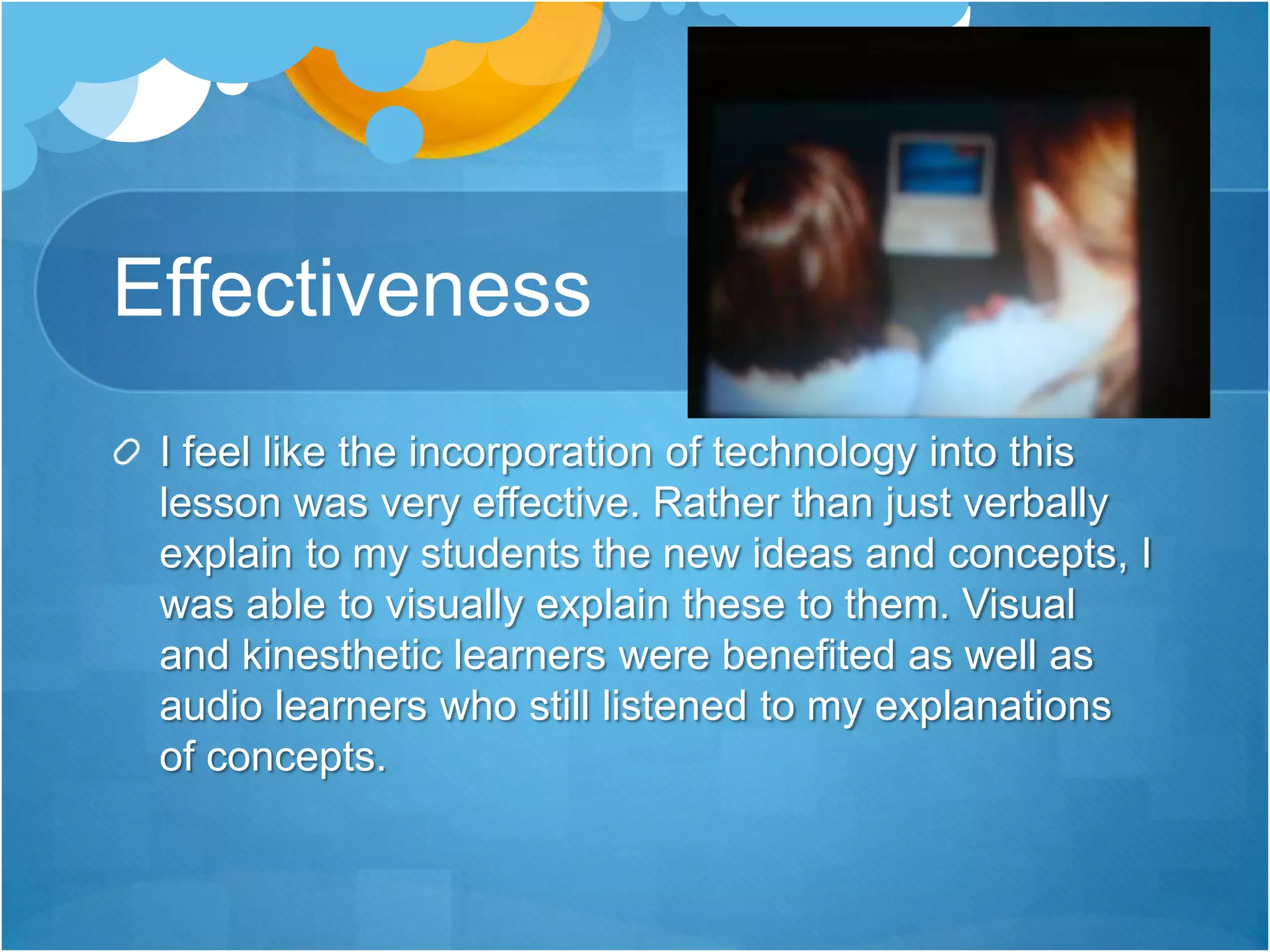 Effectiveness

I feel like the incorporation of technology into this lesson was very effective. Rather than just verbally explain to my students the new ideas and concepts, I was able to visually explain these to them. Visual and kinesthetic learners were benefited as well as audio learners who still listened to my explanations of concepts.